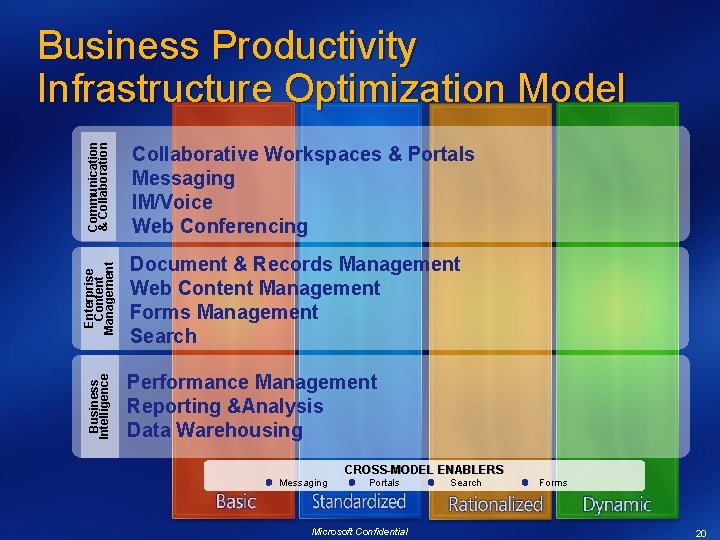 Business Productivity Infrastructure Optimization Model

Communication & Collaboration

Collaborative Workspaces & Portals
Messaging
IM/Voice
Web Conferencing

Enterprise Content Management

Document & Records Management
Web Content Management
Forms Management
Search

Business Intelligence

Performance Management
Reporting &Analysis
Data Warehousing

CROSS-MODEL ENABLERS
Messaging Portals Search Forms

Basic
Standardized
Rationalized
Dynamic

Microsoft Confidential

20